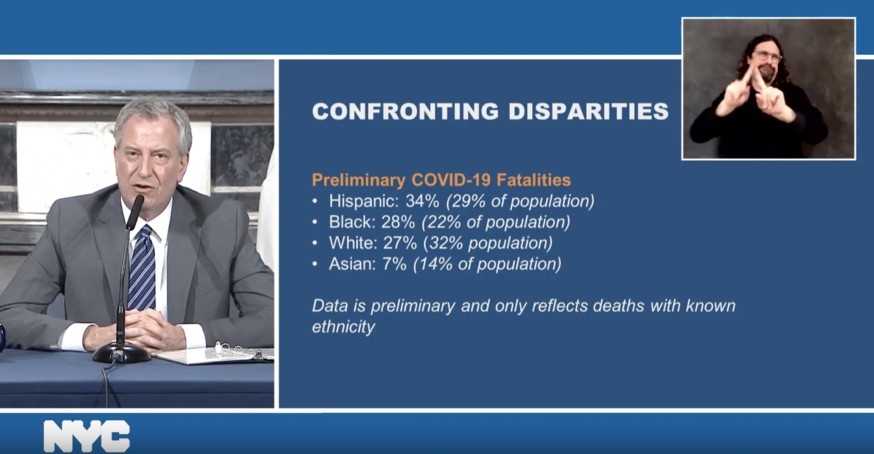 CONFRONTING DISPARITIES

Preliminary COVID-19 Fatalities

• Hispanic: 34% (29% of population)
• Black: 28% (22% of population)
• White: 27% (32% population)
• Asian: 7% (14% of population)

Data is preliminary and only reflects deaths with known ethnicity

NYC